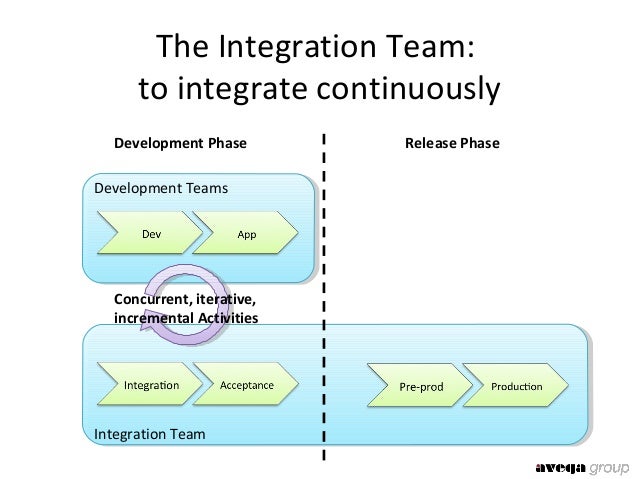 The Integration Team:
to integrate continuously

Development Phase

Release Phase

Development Teams

Dev

App

Concurrent, iterative, incremental Activities

Integration

Acceptance

Pre-prod

Production

Integration Team

avega group